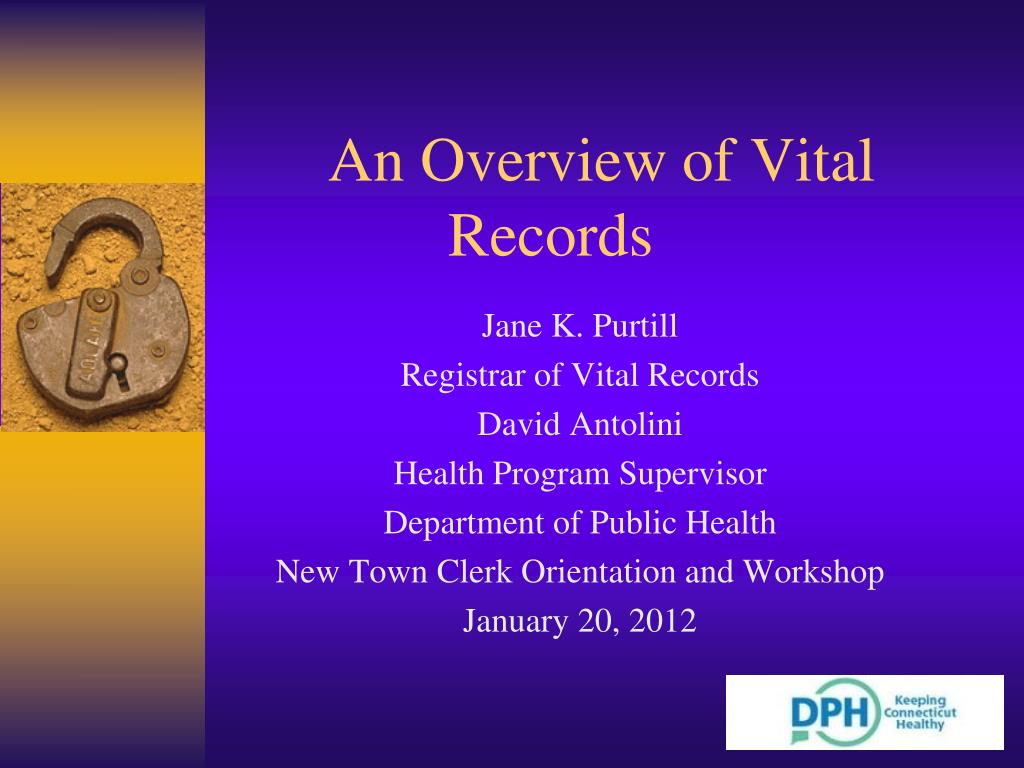 An Overview of Vital Records

Jane K. Purtill
Registrar of Vital Records
David Antolini
Health Program Supervisor
Department of Public Health
New Town Clerk Orientation and Workshop
January 20, 2012

DPH Keeping Connecticut Healthy